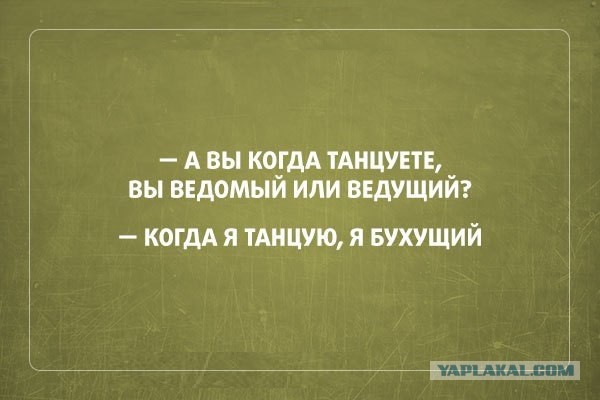 — А ВЫ КОГДА ТАНЦУЕТЕ, ВЫ ВЕДОМЫЙ ИЛИ ВЕДУЩИЙ?

— КОГДА Я ТАНЦУЮ, Я БУХУЩИЙ

YAPLAKAL.COM